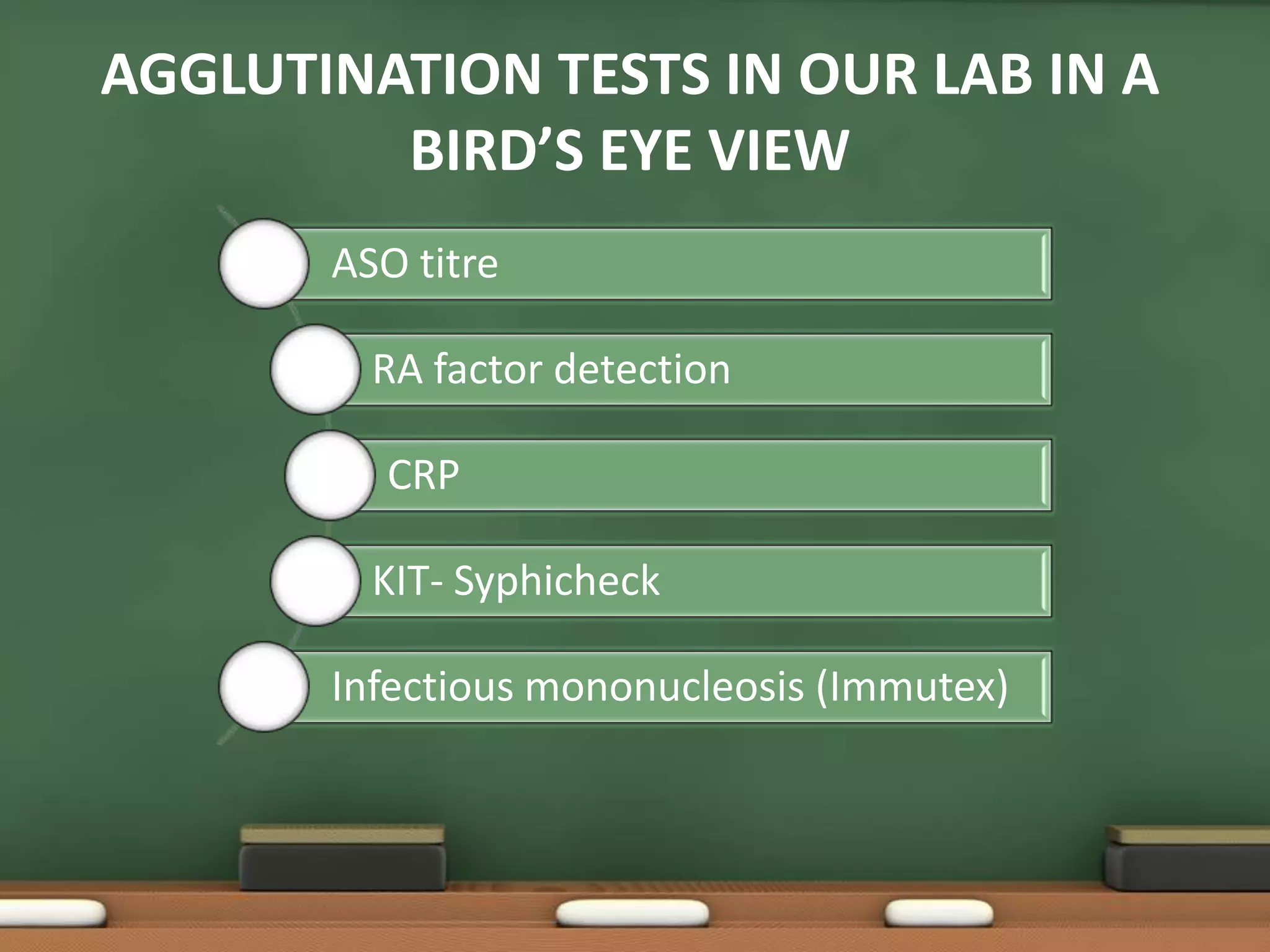 AGGLUTINATION TESTS IN OUR LAB IN A BIRD’S EYE VIEW

ASO titre

RA factor detection

CRP

KIT- Syphicheck

Infectious mononucleosis (Immutex)